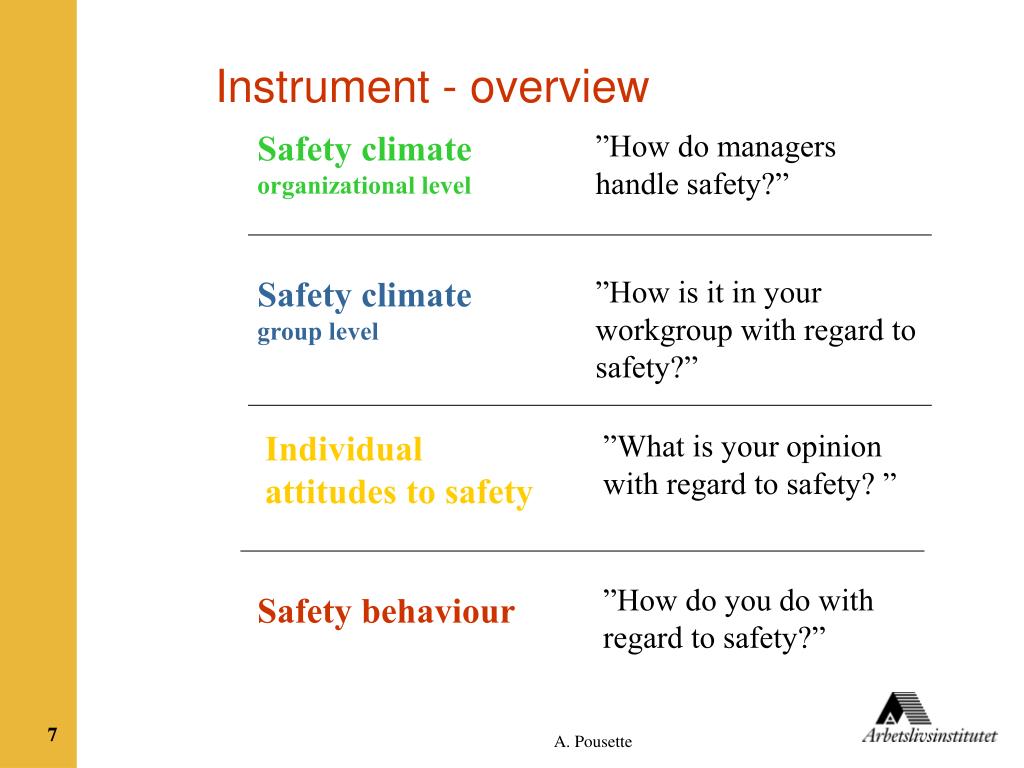 Instrument - overview

Safety climate
organizational level

”How do managers handle safety?”

Safety climate
group level

”How is it in your workgroup with regard to safety?”

Individual attitudes to safety

”What is your opinion with regard to safety? ”

Safety behaviour

”How do you do with regard to safety?”

7

A. Pousette

Arbetslivsinstitutet